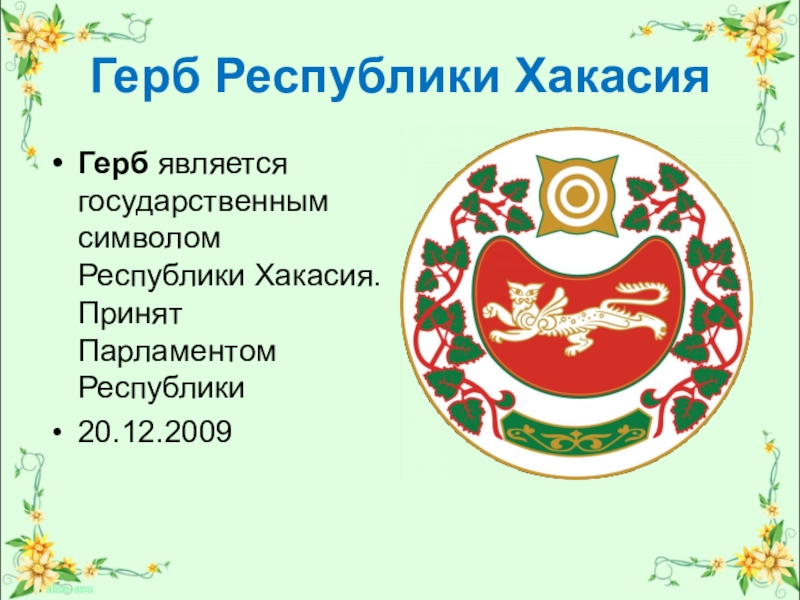 Герб Республики Хакасия

• Герб является государственным символом Республики Хакасия. Принят Парламентом Республики

• 20.12.2009